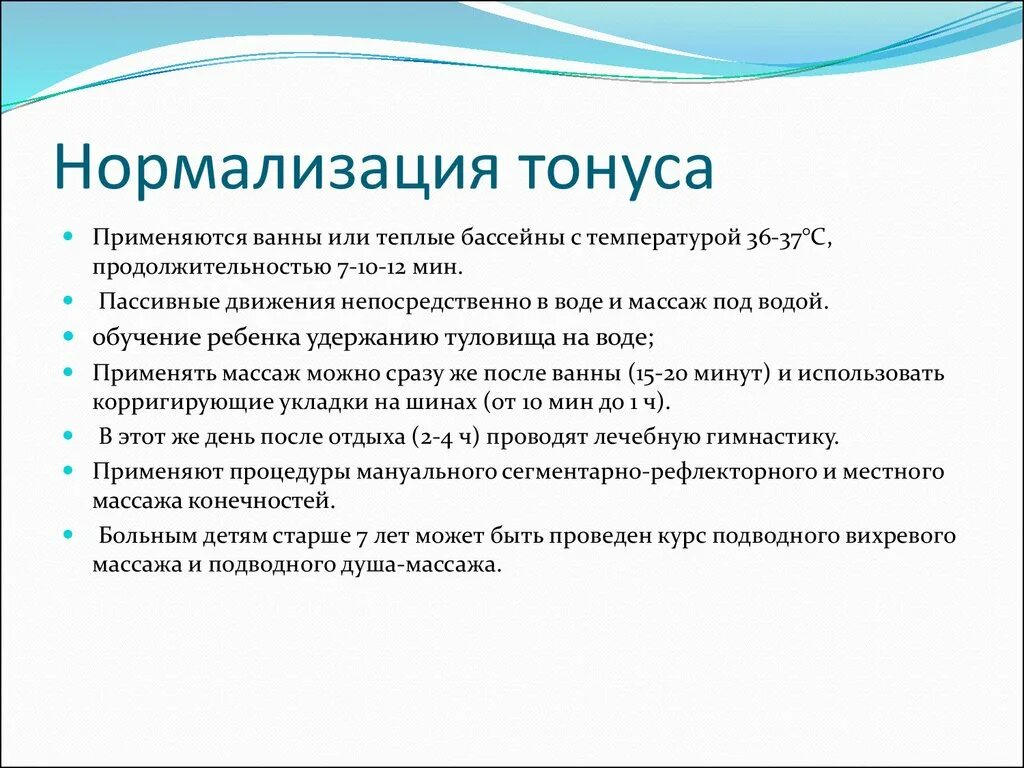 Нормализация тонуса

- Применяются ванны или теплые бассейны с температурой 36-37°С, продолжительностью 7-10-12 мин.
- Пассивные движения непосредственно в воде и массаж под водой.
- обучение ребенка удержанию туловища на воде;
- Применять массаж можно сразу же после ванны (15-20 минут) и использовать корригирующие укладки на шинах (от 10 мин до 1 ч).
- В этот же день после отдыха (2-4 ч) проводят лечебную гимнастику.
- Применяют процедуры мануального сегментарно-рефлекторного и местного массажа конечностей.
- Больным детям старше 7 лет может быть проведен курс подводного вихревого массажа и подводного душа-массажа.